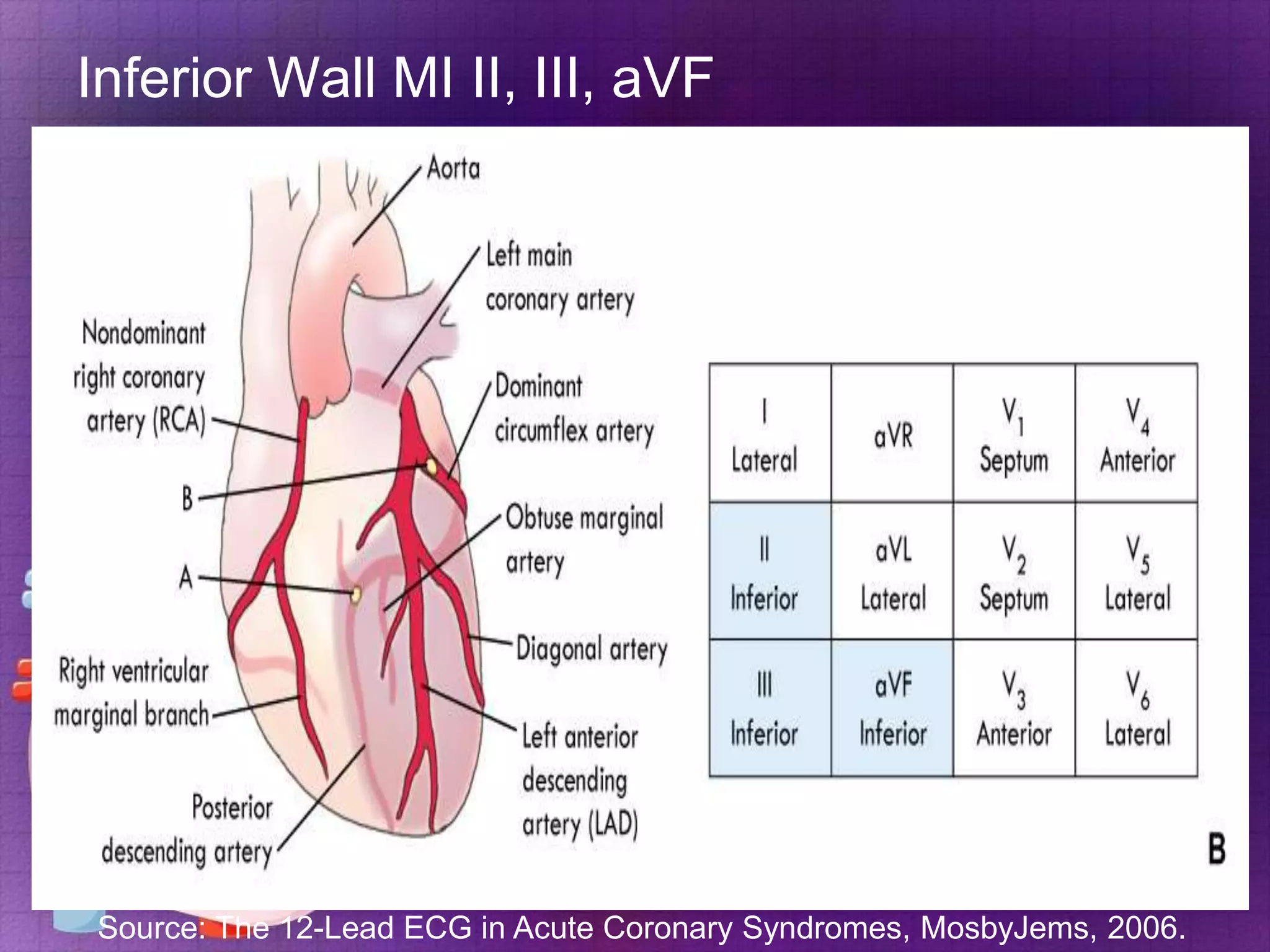 Inferior Wall MI II, III, aVF

Aorta

Left main coronary artery

Nondominant right coronary artery (RCA)

Dominant circumflex artery

B

Obtuse marginal artery

A

Diagonal artery

Right ventricular marginal branch

Left anterior descending artery (LAD)

Posterior descending artery

| I Lateral | aVR | $V_1$ Septum | $V_4$ Anterior |
|---|---|---|---|
| II Inferior | aVL Lateral | $V_2$ Septum | $V_5$ Lateral |
| III Inferior | aVF Inferior | $V_3$ Anterior | $V_6$ Lateral |

B

Source: The 12-Lead ECG in Acute Coronary Syndromes, MosbyJems, 2006.